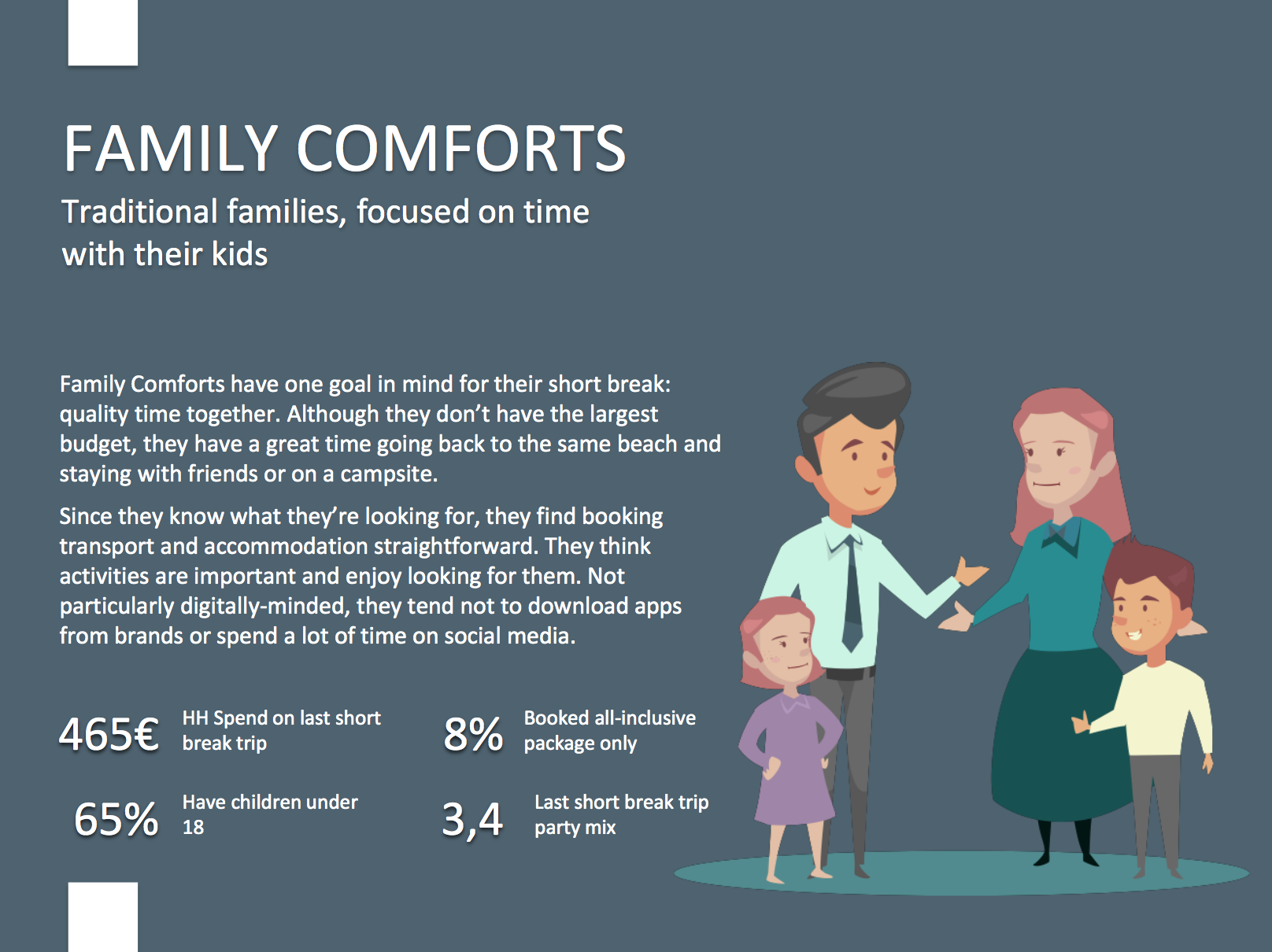 FAMILY COMFORTS

Traditional families, focused on time with their kids

Family Comforts have one goal in mind for their short break: quality time together. Although they don't have the largest budget, they have a great time going back to the same beach and staying with friends or on a campsite.

Since they know what they're looking for, they find booking transport and accommodation straightforward. They think activities are important and enjoy looking for them. Not particularly digitally-minded, they tend not to download apps from brands or spend a lot of time on social media.

465€ HH Spend on last short break trip

8% Booked all-inclusive package only

65% Have children under 18

3,4 Last short break trip party mix